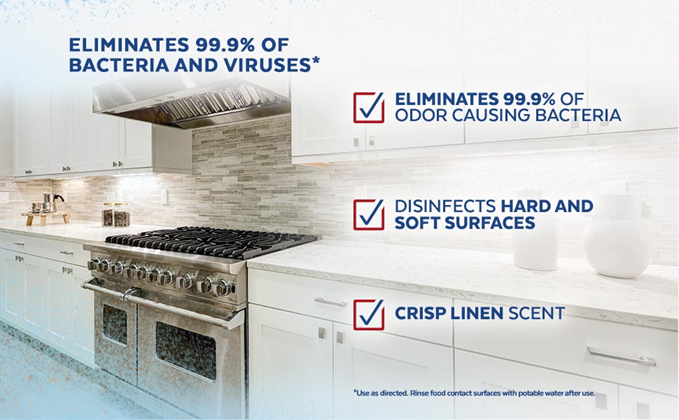 ELIMINATES 99.9% OF BACTERIA AND VIRUSES*

ELIMINATES 99.9% OF ODOR CAUSING BACTERIA

DISINFECTS HARD AND SOFT SURFACES

CRISP LINEN SCENT

*Use as directed. Rinse food contact surfaces with potable water after use.